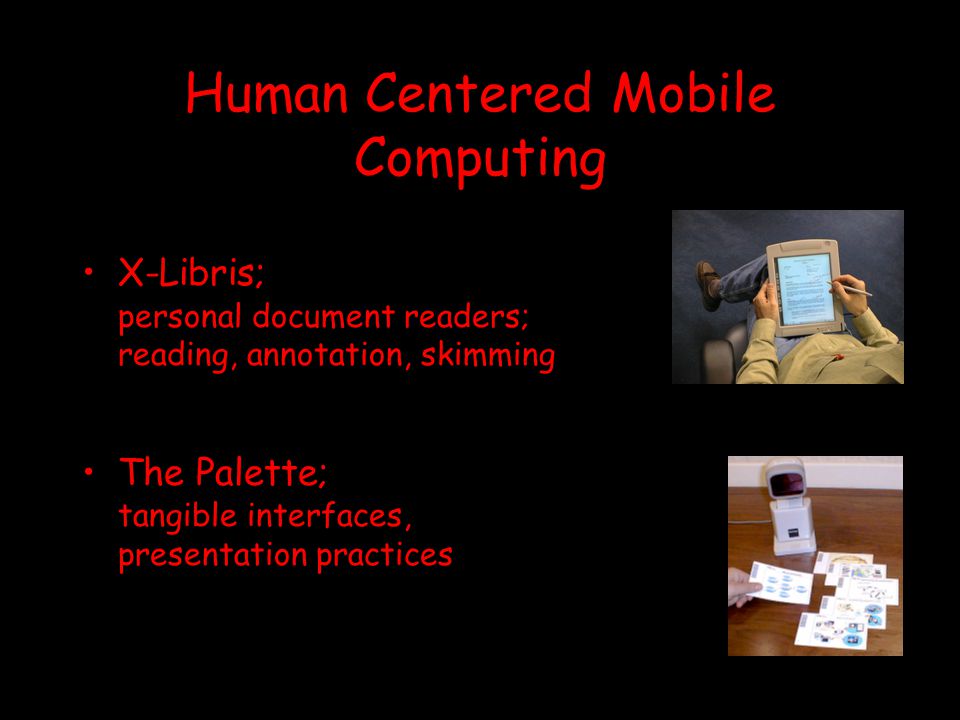 Human Centered Mobile Computing

• X-Libris;
personal document readers; reading, annotation, skimming

• The Palette;
tangible interfaces, presentation practices